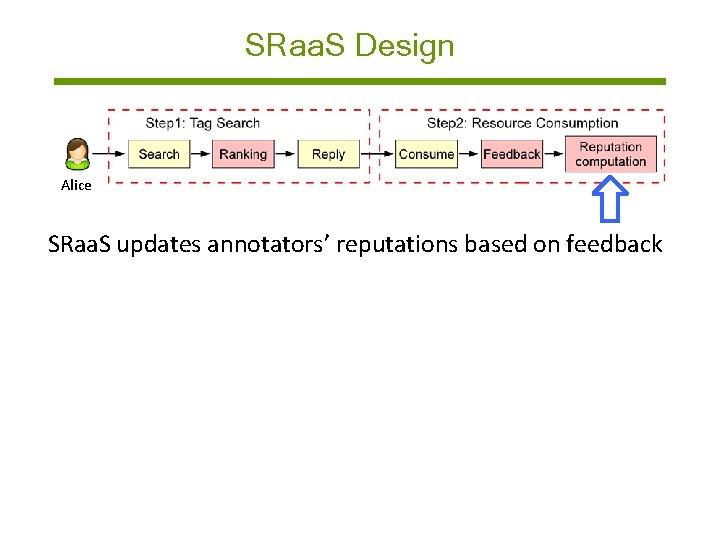 SRaaS Design

Step1: Tag Search

Step2: Resource Consumption

Alice

Search

Ranking

Reply

Consume

Feedback

Reputation computation

SRaaS updates annotators' reputations based on feedback